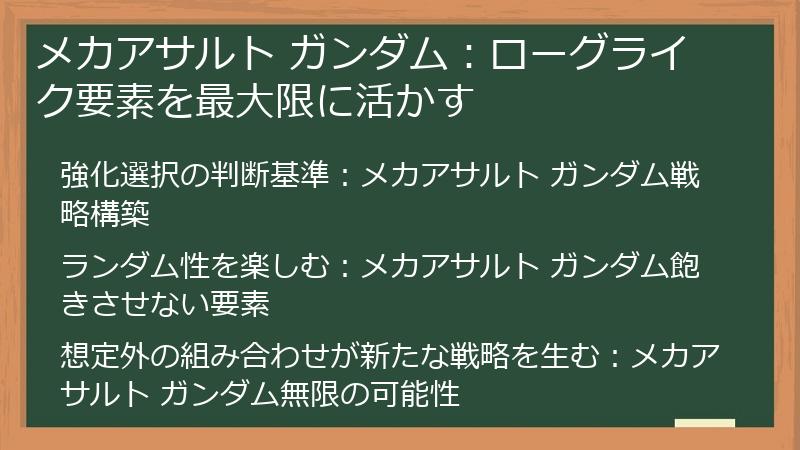 メカアサルト ガンダム：ローグライク要素を最大限に活かす

強化選択の判断基準：メカアサルト ガンダム戦略構築

ランダム性を楽しむ：メカアサルト ガンダム飽きさせない要素

想定外の組み合わせが新たな戦略を生む：メカアサルト ガンダム無限の可能性